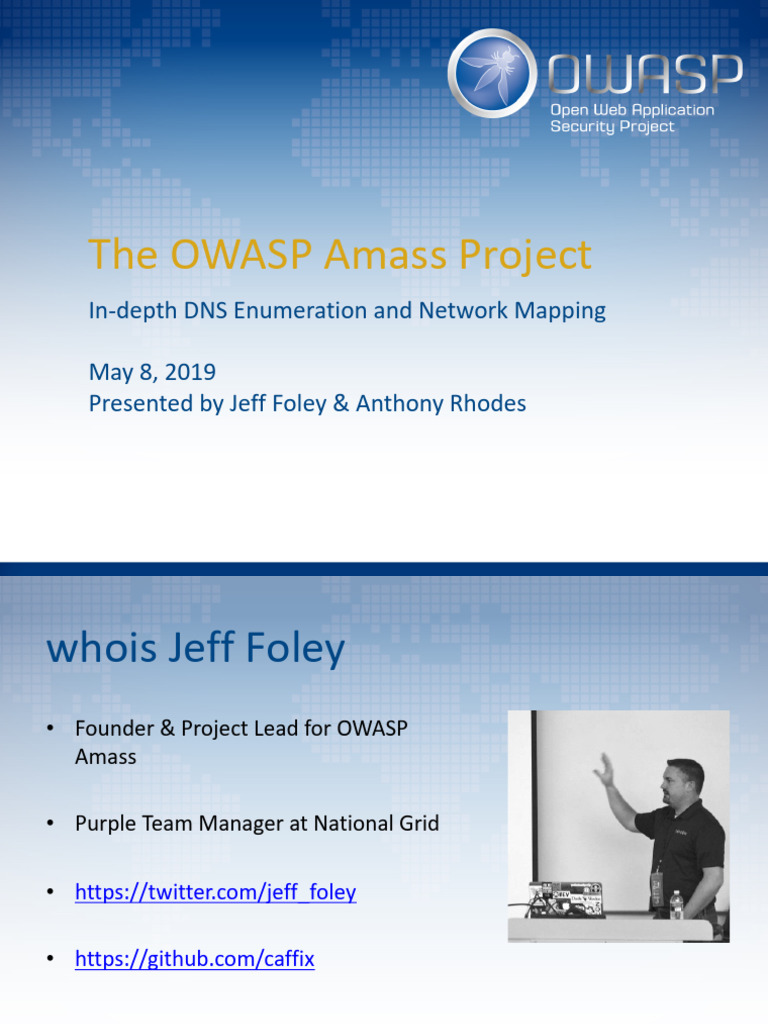 OWASP
Open Web Application Security Project

The OWASP Amass Project

In-depth DNS Enumeration and Network Mapping

May 8, 2019
Presented by Jeff Foley & Anthony Rhodes

whois Jeff Foley

• Founder & Project Lead for OWASP Amass

• Purple Team Manager at National Grid

• https://twitter.com/jeff_foley

• https://github.com/caffix